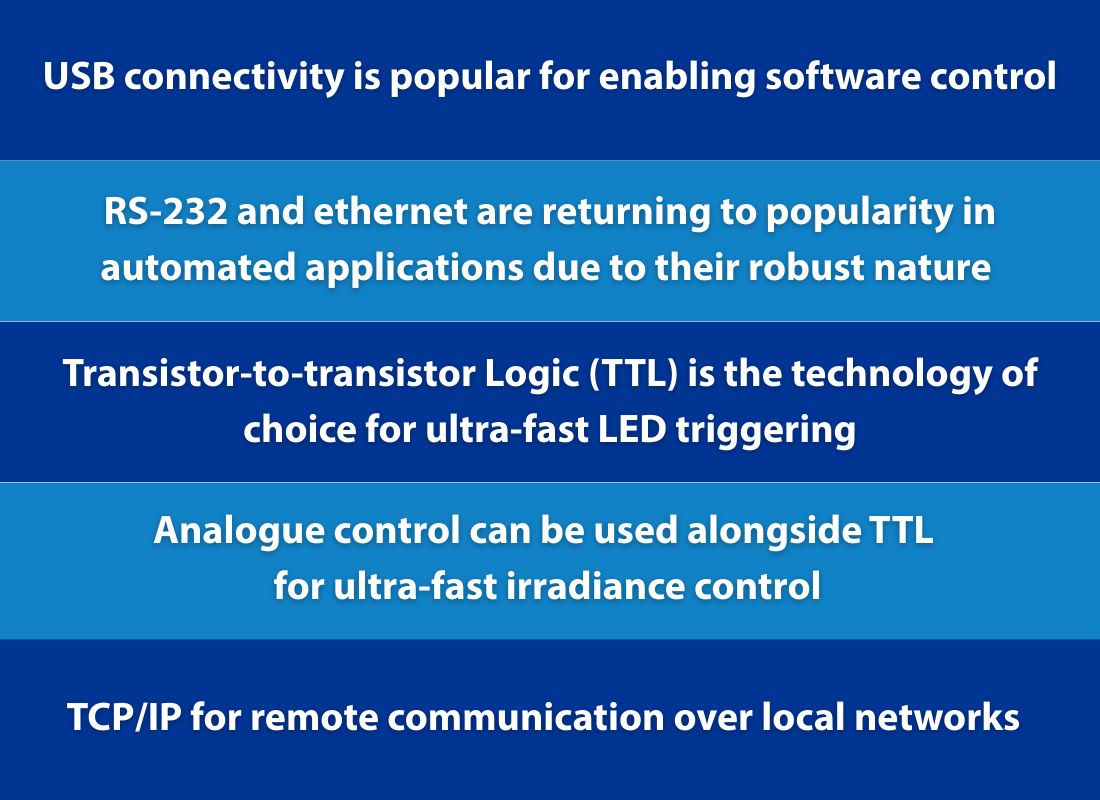 USB connectivity is popular for enabling software control

RS-232 and ethernet are returning to popularity in automated applications due to their robust nature

Transistor-to-transistor Logic (TTL) is the technology of choice for ultra-fast LED triggering

Analogue control can be used alongside TTL for ultra-fast irradiance control

TCP/IP for remote communication over local networks